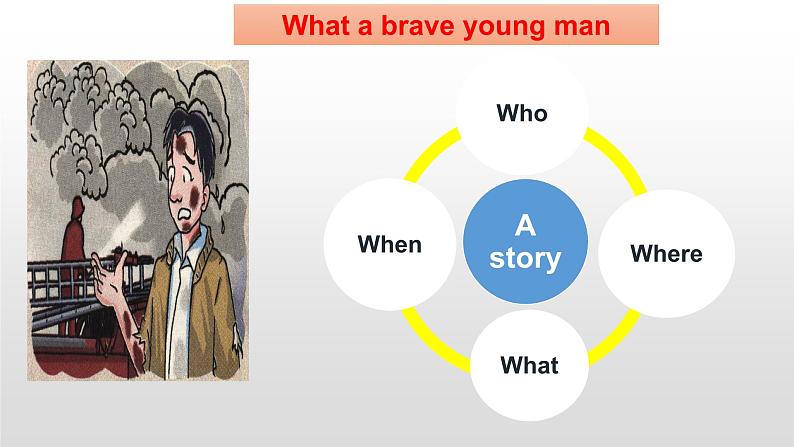 What a brave young man

Who

When

A story

Where

What